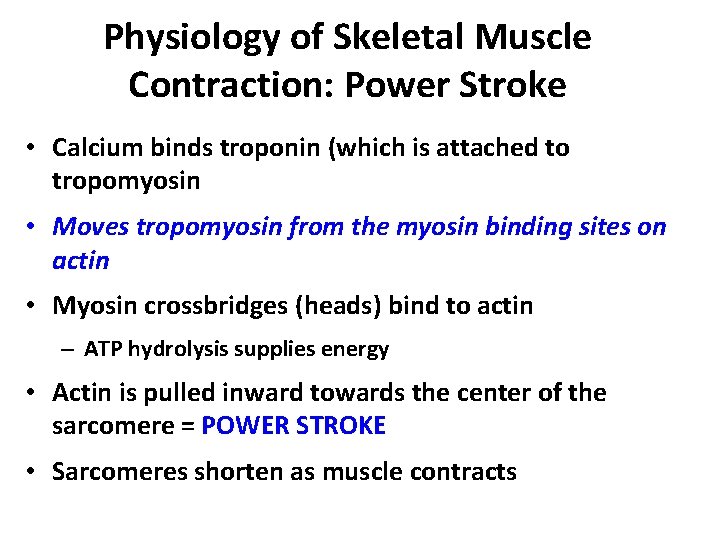 Physiology of Skeletal Muscle Contraction: Power Stroke

• Calcium binds troponin (which is attached to tropomyosin

• Moves tropomyosin from the myosin binding sites on actin

• Myosin crossbridges (heads) bind to actin

– ATP hydrolysis supplies energy

• Actin is pulled inward towards the center of the sarcomere = POWER STROKE

• Sarcomeres shorten as muscle contracts